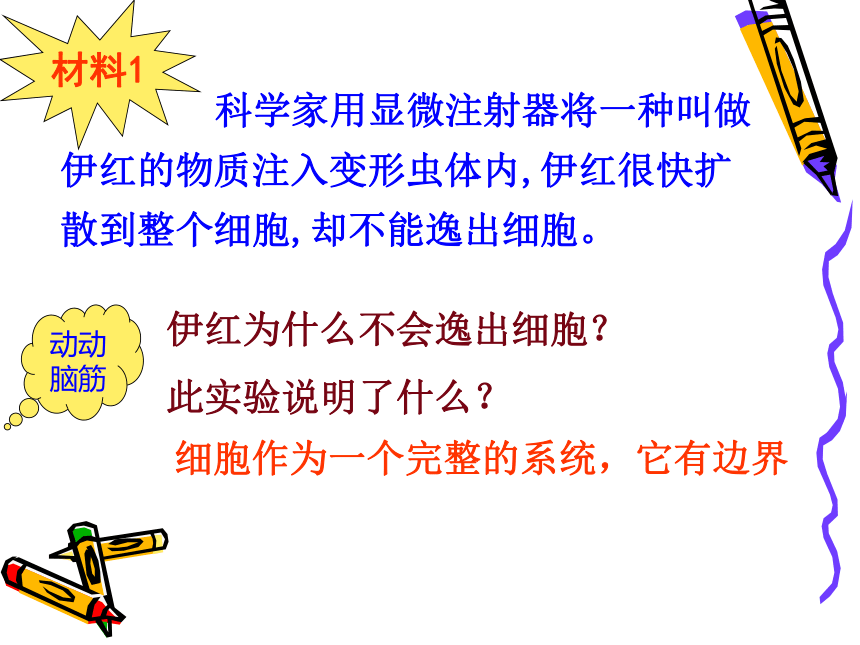 材料1

科学家用显微注射器将一种叫做伊红的物质注入变形虫体内,伊红很快扩散到整个细胞,却不能逸出细胞。

动动脑筋

伊红为什么不会逸出细胞?

此实验说明了什么?

细胞作为一个完整的系统，它有边界